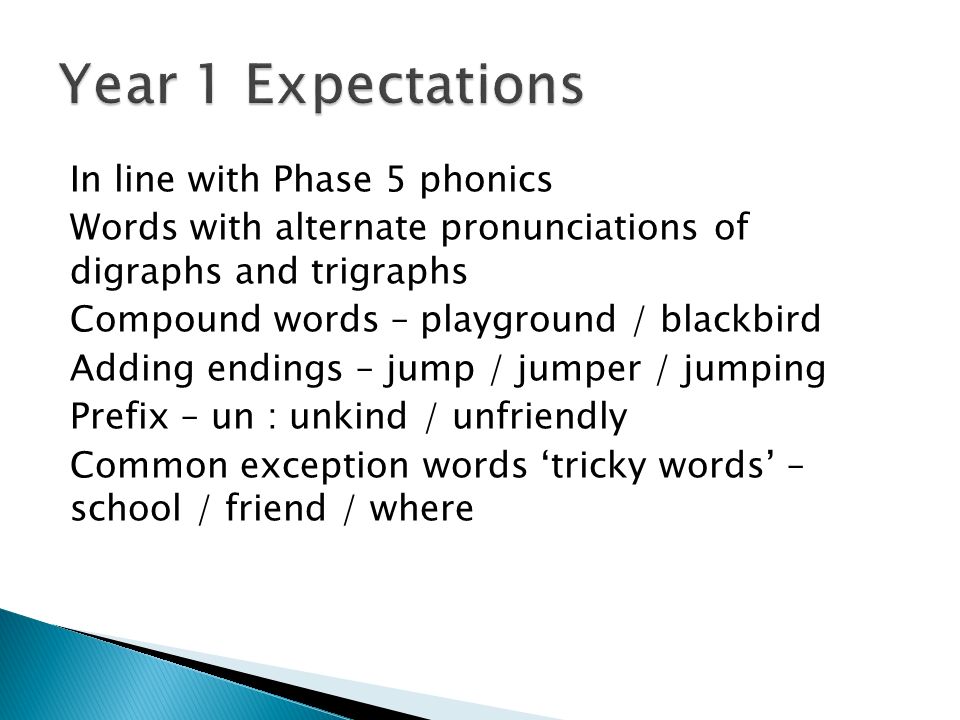 Year 1 Expectations

In line with Phase 5 phonics

Words with alternate pronunciations of digraphs and trigraphs

Compound words – playground / blackbird

Adding endings – jump / jumper / jumping

Prefix – un : unkind / unfriendly

Common exception words ‘tricky words’ – school / friend / where